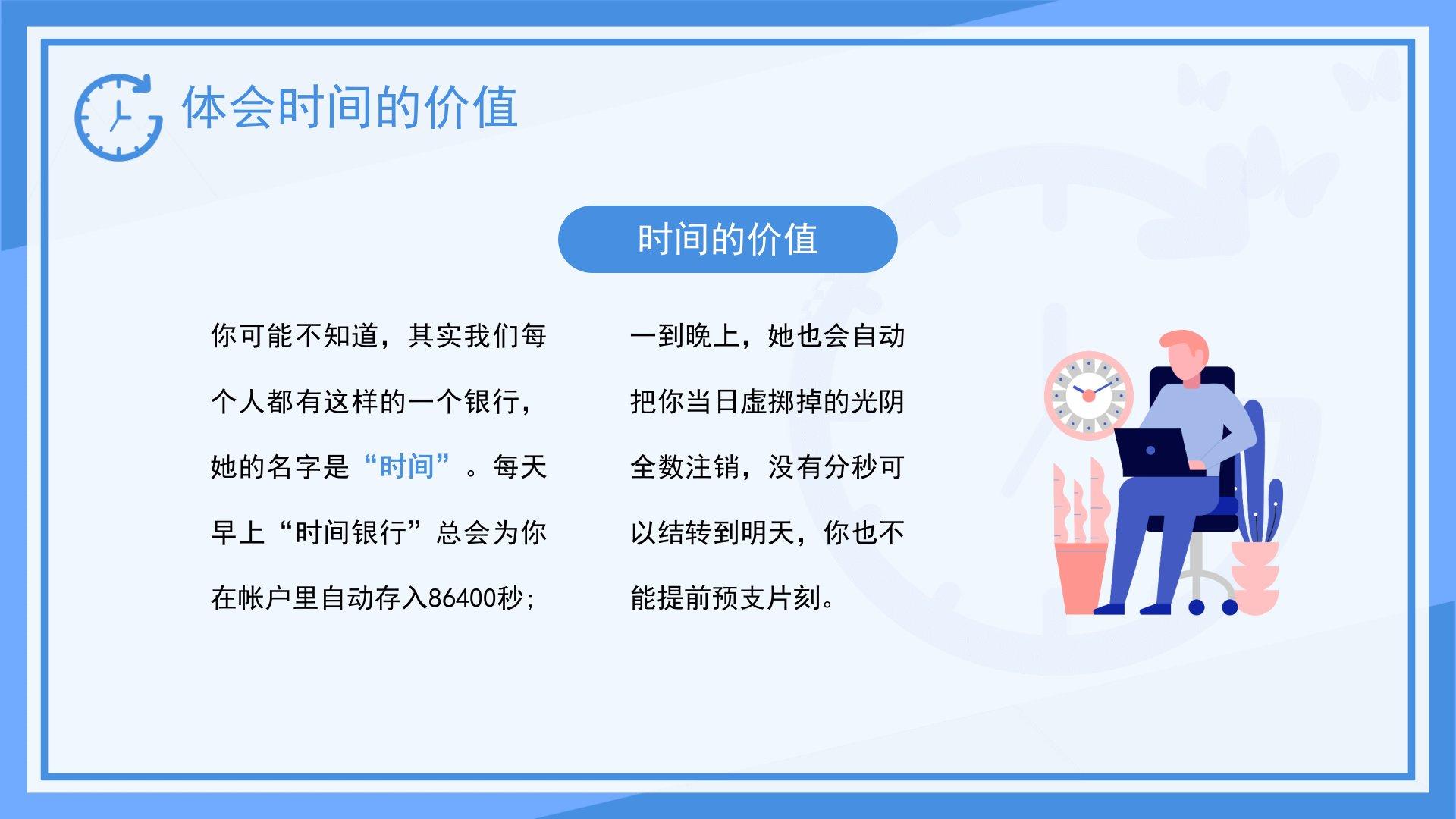 体会时间的价值

时间的价值

你可能不知道，其实我们每个人都有这样的一个银行，她的名字是“时间”。每天早上“时间银行”总会为你在帐户里自动存入86400秒；

一到晚上，她也会自动把你当日虚掷掉的光阴全数注销，没有分秒可以结转到明天，你也不能提前预支片刻。